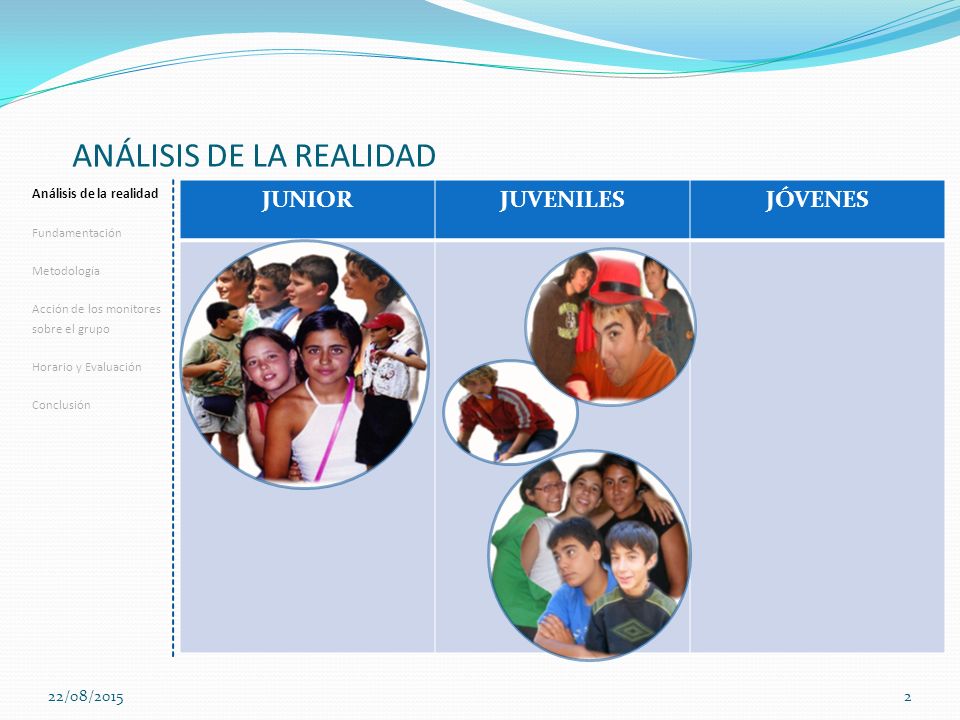 ANÁLISIS DE LA REALIDAD

Análisis de la realidad

Fundamentación

Metodología

Acción de los monitores sobre el grupo

Horario y Evaluación

Conclusión

| JUNIOR | JUVENILES | JÓVENES |
|---|---|---|
| | | |

22/08/2015

2